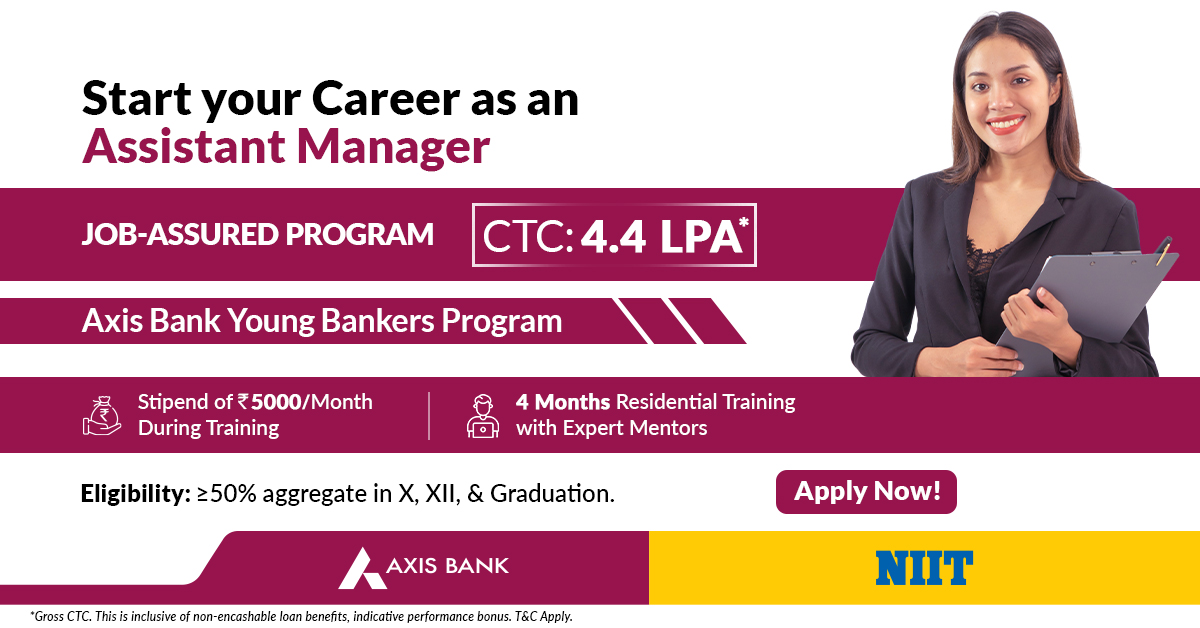 Start your Career as an Assistant Manager

JOB-ASSURED PROGRAM

CTC: 4.4 LPA*

Axis Bank Young Bankers Program

Stipend of ₹5000/Month During Training

4 Months Residential Training with Expert Mentors

Eligibility: ≥50% aggregate in X, XII, & Graduation.

Apply Now!

AXIS BANK

NIIT

*Gross CTC. This is inclusive of non-encashable loan benefits, indicative performance bonus. T&C Apply.